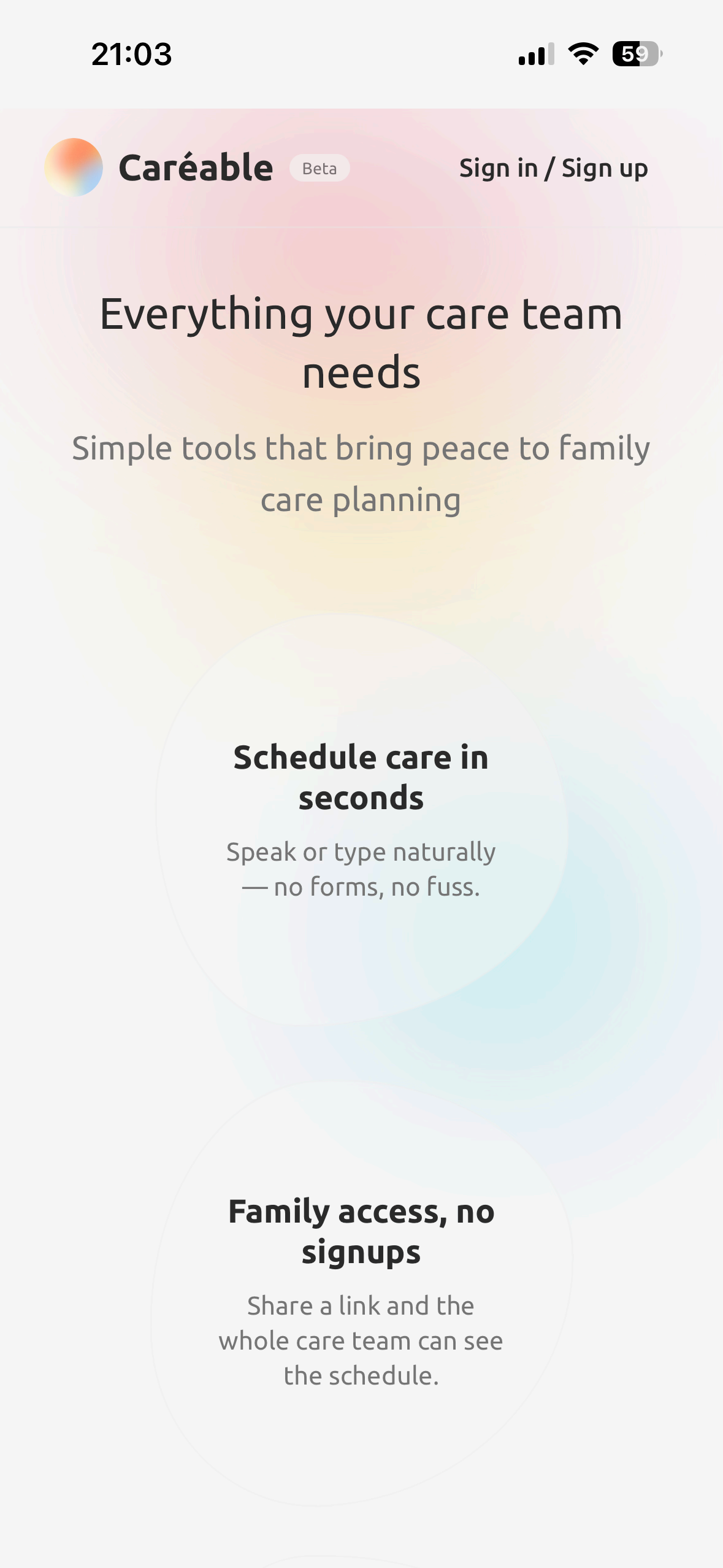 21:03

59

Caréable Beta

Sign in / Sign up

Everything your care team needs

Simple tools that bring peace to family care planning

Schedule care in seconds

Speak or type naturally — no forms, no fuss.

Family access, no signups

Share a link and the whole care team can see the schedule.